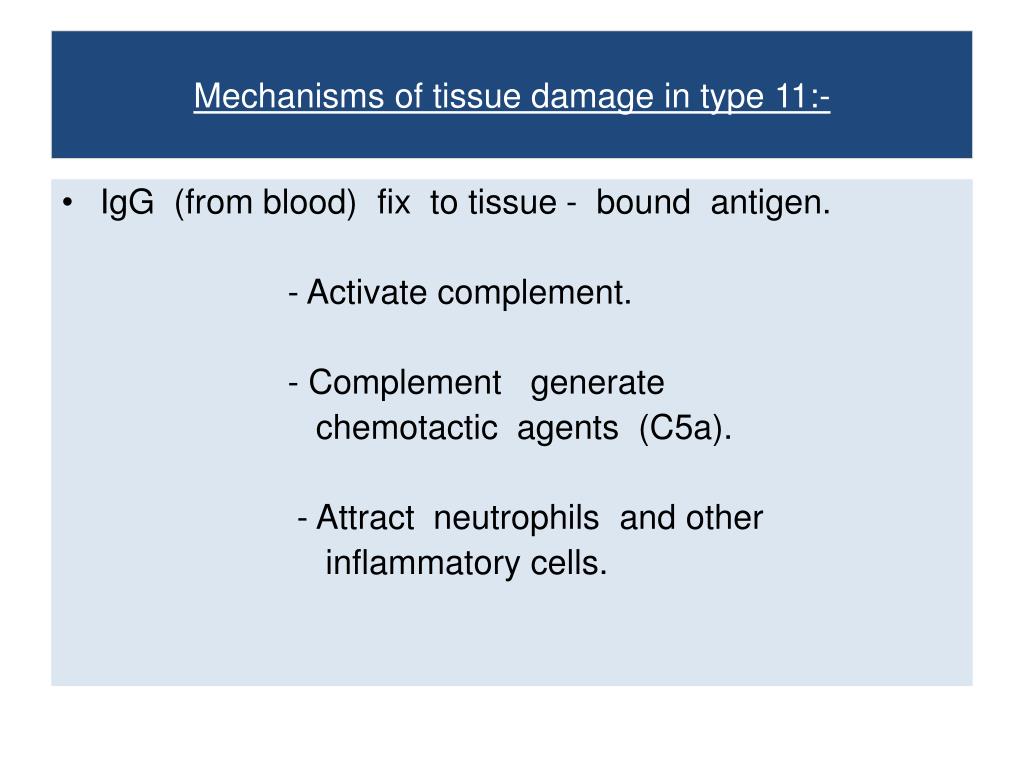 Mechanisms of tissue damage in type 11:-

• IgG (from blood) fix to tissue - bound antigen.

- Activate complement.

- Complement generate chemotactic agents (C5a).

- Attract neutrophils and other inflammatory cells.